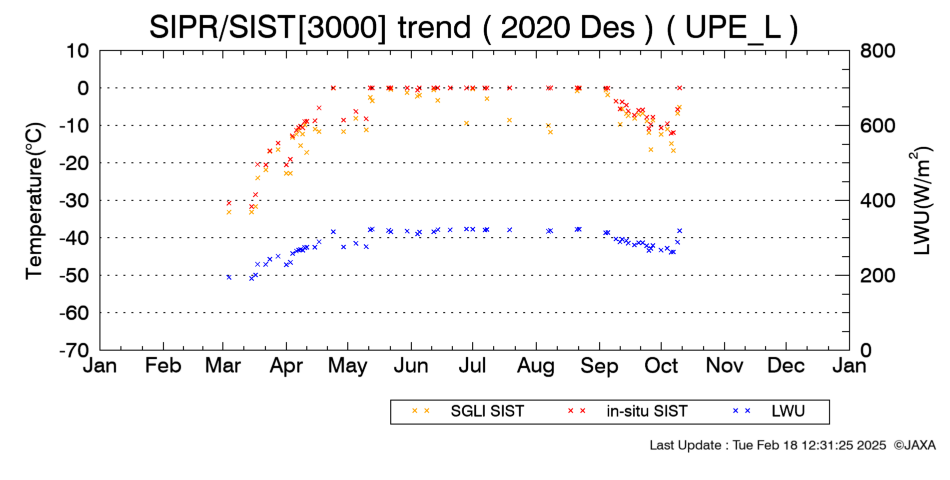 SIPR/SIST[3000] trend ( 2020 Des ) ( UPE_L )

Temperature(°C)

10
0
-10
-20
-30
-40
-50
-60
-70

LWU(W/m$^2$)

800
600
400
200
0

Jan Feb Mar Apr May Jun Jul Aug Sep Oct Nov Dec Jan

× × SGLI SIST × × in-situ SIST × × LWU

Last Update : Tue Feb 18 12:31:25 2025 ©JAXA